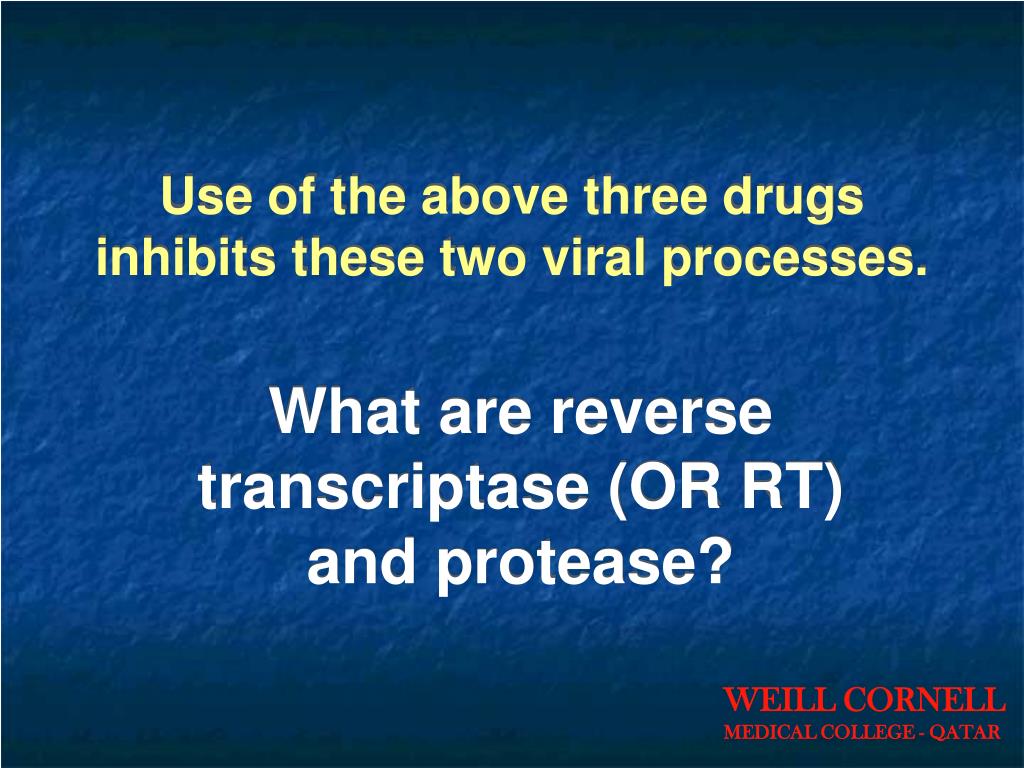 Use of the above three drugs inhibits these two viral processes.

What are reverse transcriptase (OR RT) and protease?

WEILL CORNELL
MEDICAL COLLEGE - QATAR